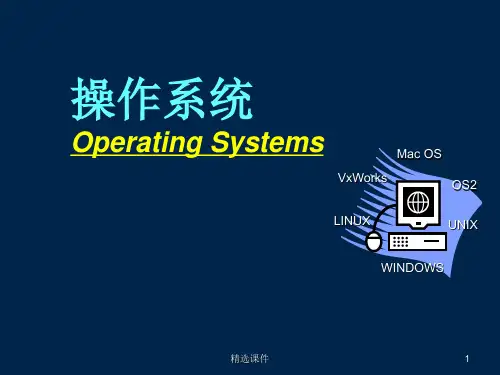 操作系统
Operating Systems

Mac OS
VxWorks
OS2
LINUX
UNIX
WINDOWS

精选课件
1